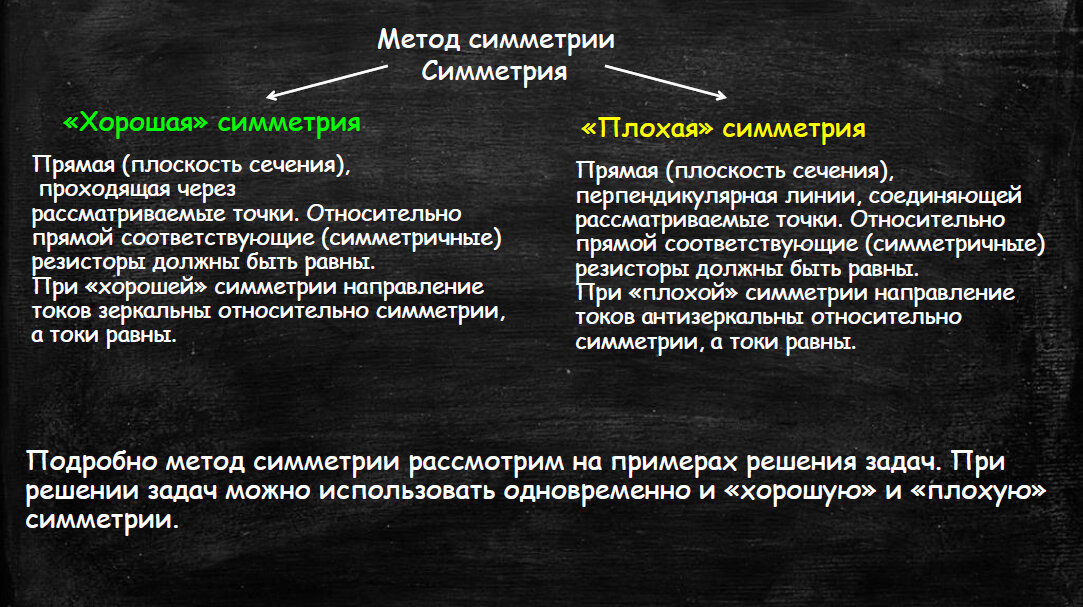 Метод симметрии
Симметрия

«Хорошая» симметрия

Прямая (плоскость сечения), проходящая через рассматриваемые точки. Относительно прямой соответствующие (симметричные) резисторы должны быть равны.
При «хорошей» симметрии направление токов зеркальны относительно симметрии, а токи равны.

«Плохая» симметрия

Прямая (плоскость сечения), перпендикулярная линии, соединяющей рассматриваемые точки. Относительно прямой соответствующие (симметричные) резисторы должны быть равны.
При «плохой» симметрии направление токов антизеркальны относительно симметрии, а токи равны.

Подробно метод симметрии рассмотрим на примерах решения задач. При решении задач можно использовать одновременно и «хорошую» и «плохую» симметрии.